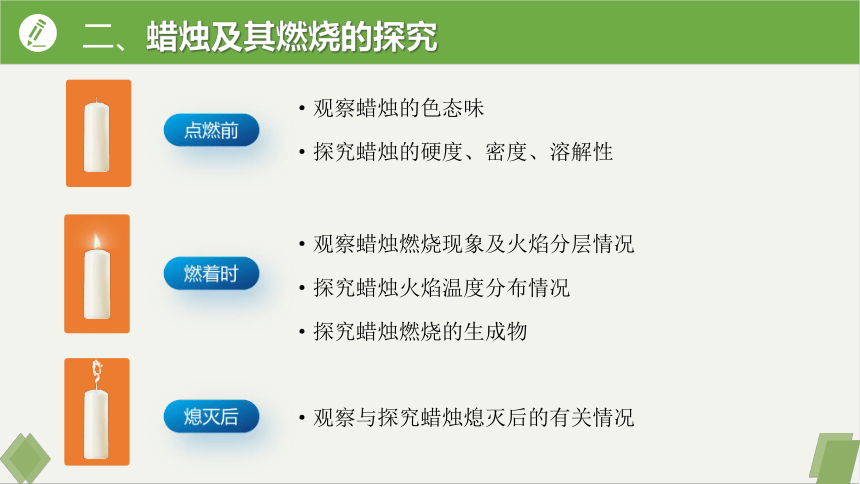 二、蜡烛及其燃烧的探究

点燃前

• 观察蜡烛的色态味

• 探究蜡烛的硬度、密度、溶解性

燃着时

• 观察蜡烛燃烧现象及火焰分层情况

• 探究蜡烛火焰温度分布情况

• 探究蜡烛燃烧的生成物

熄灭后

• 观察与探究蜡烛熄灭后的有关情况